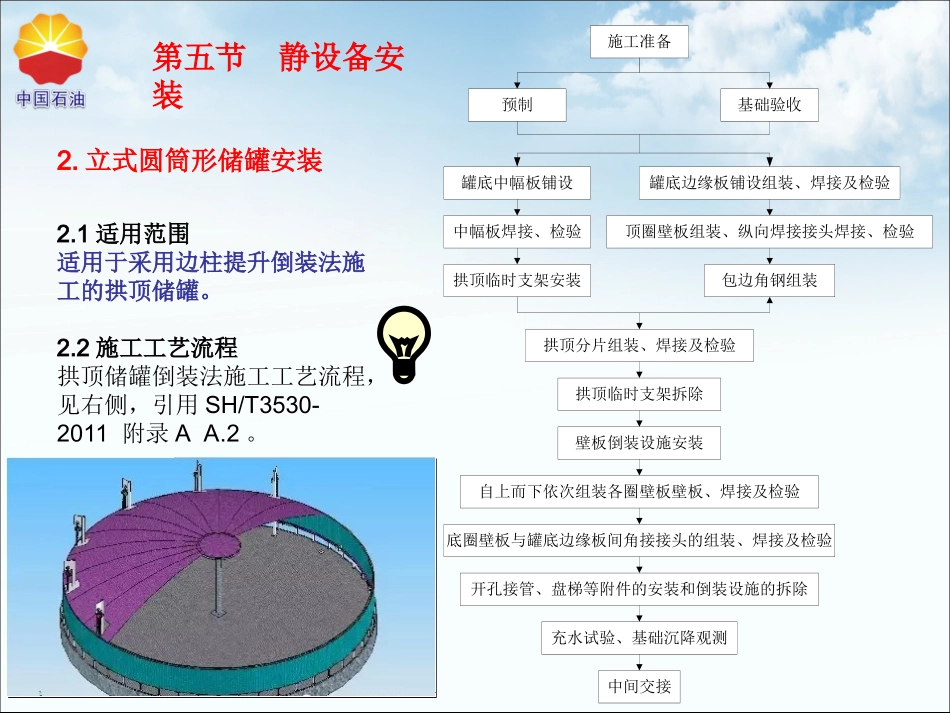 中国石油

第五节 静设备安装

2. 立式圆筒形储罐安装

2.1 适用范围
适用于采用边柱提升倒装法施工的拱顶储罐。

2.2 施工工艺流程
拱顶储罐倒装法施工工艺流程，见右侧，引用 SH/T3530-2011 附录 A A.2 。

施工准备

预制

基础验收

罐底中幅板铺设

罐底边缘板铺设组装、焊接及检验

中幅板焊接、检验

顶圈壁板组装、纵向焊接接头焊接、检验

拱顶临时支架安装

包边角钢组装

拱顶分片组装、焊接及检验

拱顶临时支架拆除

壁板倒装设施安装

自上而下依次组装各圈壁板壁板、焊接及检验

底圈壁板与罐底边缘板间角接接头的组装、焊接及检验

开孔接管、盘梯等附件的安装和倒装设施的拆除

充水试验、基础沉降观测

中间交接